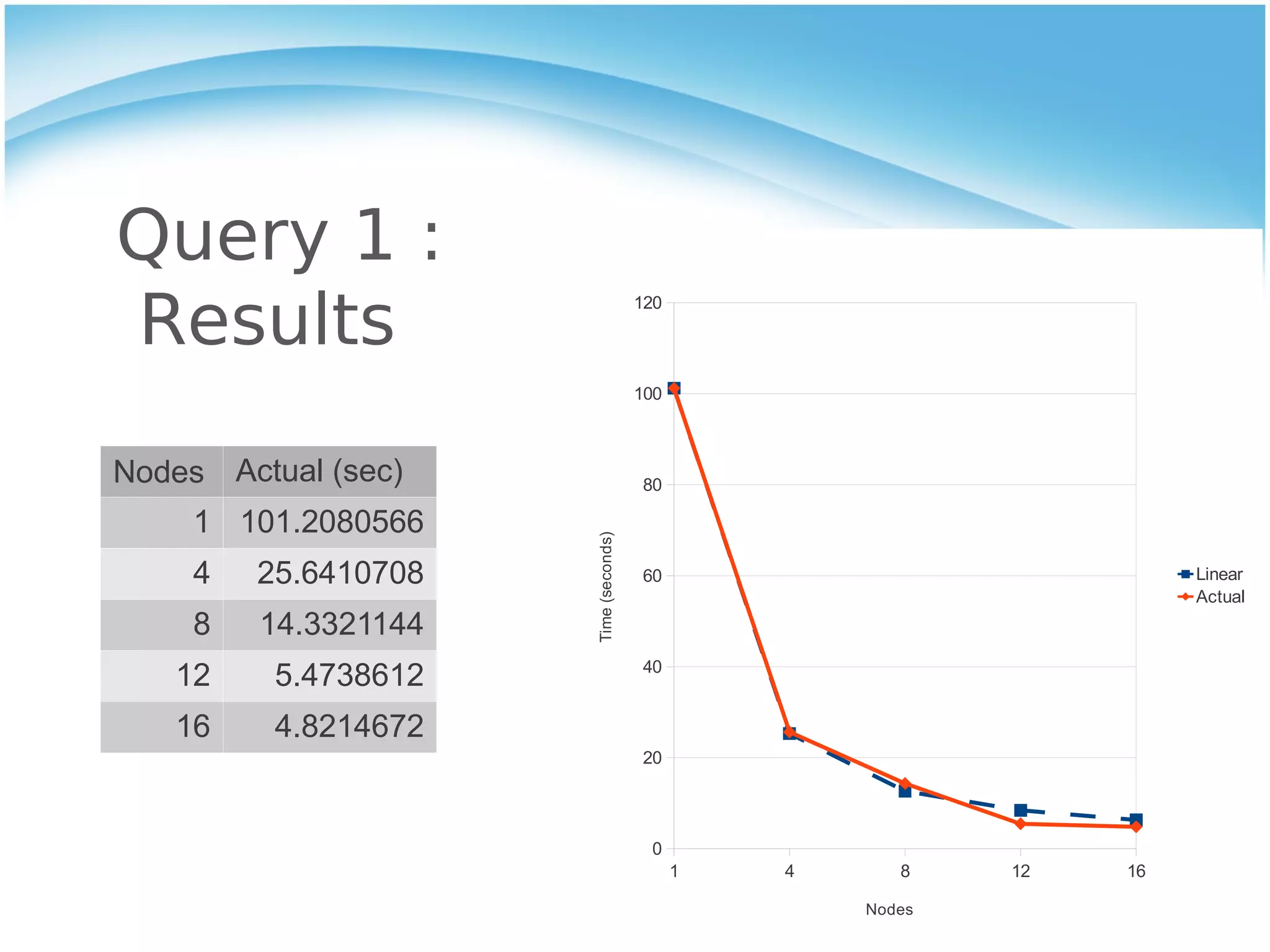 Query 1 : Results

| Nodes | Actual (sec) |
|---|---|
| 1 | 101.2080566 |
| 4 | 25.6410708 |
| 8 | 14.3321144 |
| 12 | 5.4738612 |
| 16 | 4.8214672 |

120
100
80
60
40
20
0
Time (seconds)
1
4
8
12
16
Nodes
Linear
Actual